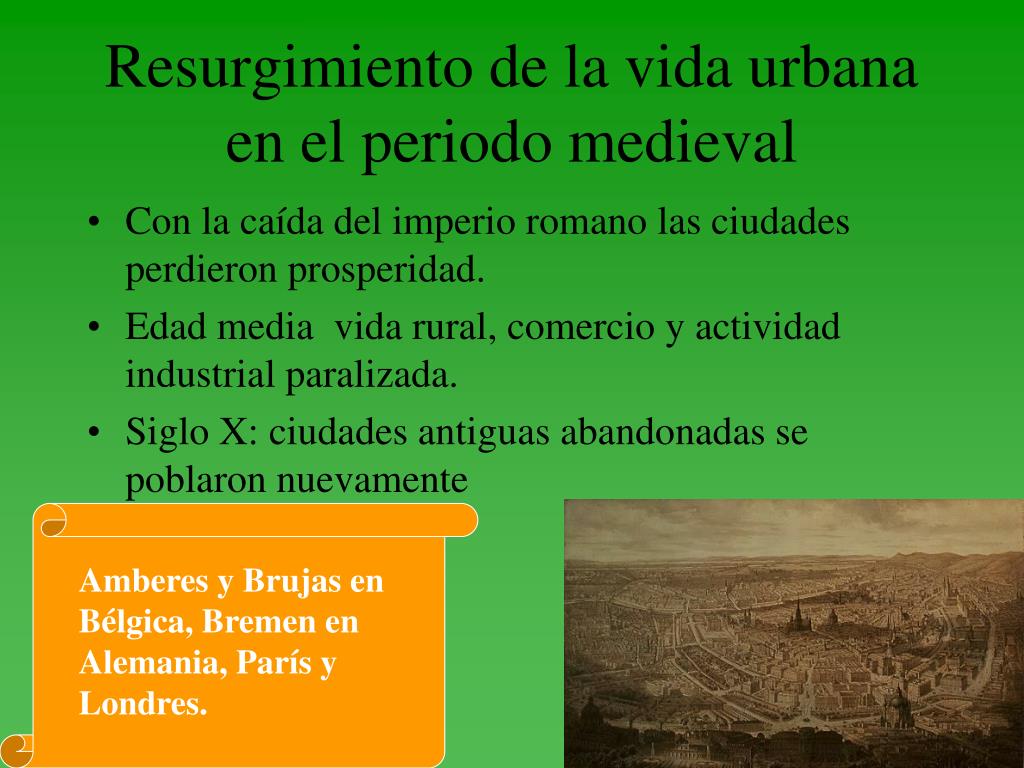 Resurgimiento de la vida urbana en el periodo medieval

• Con la caída del imperio romano las ciudades perdieron prosperidad.
• Edad media  vida rural, comercio y actividad industrial paralizada.
• Siglo X: ciudades antiguas abandonadas se poblaron nuevamente

Amberes y Brujas en Bélgica, Bremen en Alemania, París y Londres.